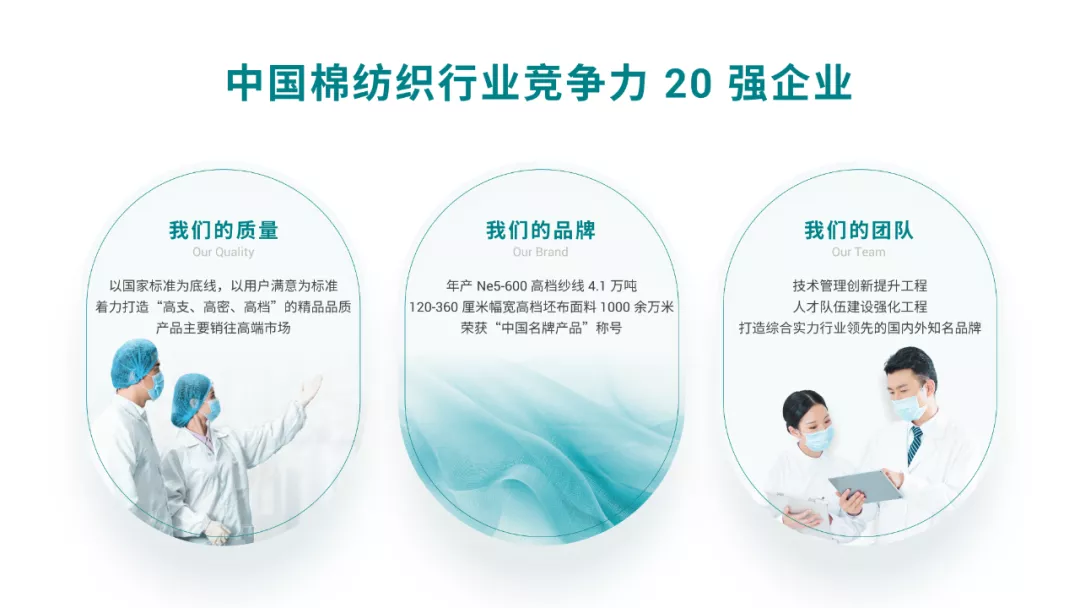 中国棉纺织行业竞争力 20 强企业

我们的质量
Our Quality

以国家标准为底线，以用户满意为标准
着力打造“高支、高密、高档”的精品品质
产品主要销往高端市场

我们的品牌
Our Brand

年产 Ne5-600 高档纱线 4.1 万吨
120-360 厘米幅宽高档坯布面料 1000 余万米
荣获“中国名牌产品”称号

我们的团队
Our Team

技术管理创新提升工程
人才队伍建设强化工程
打造综合实力行业领先的国内外知名品牌